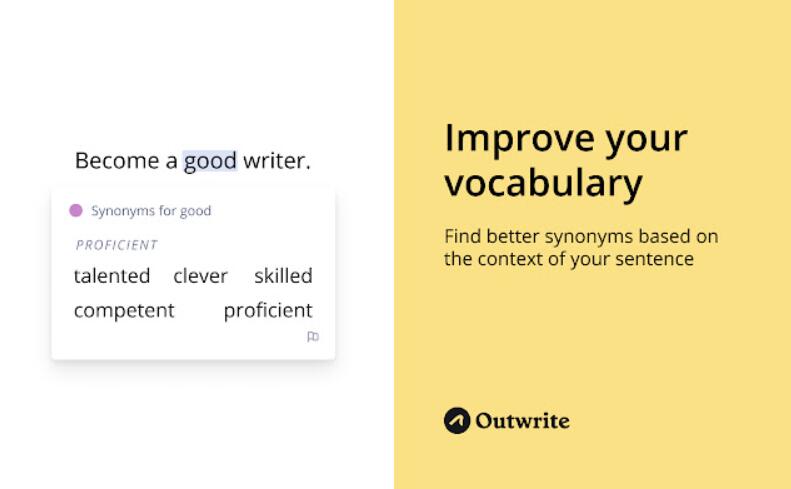 Become a good writer.

Synonyms for good

PROFICIENT

talented clever skilled
competent proficient

Improve your vocabulary

Find better synonyms based on the context of your sentence

Outwrite